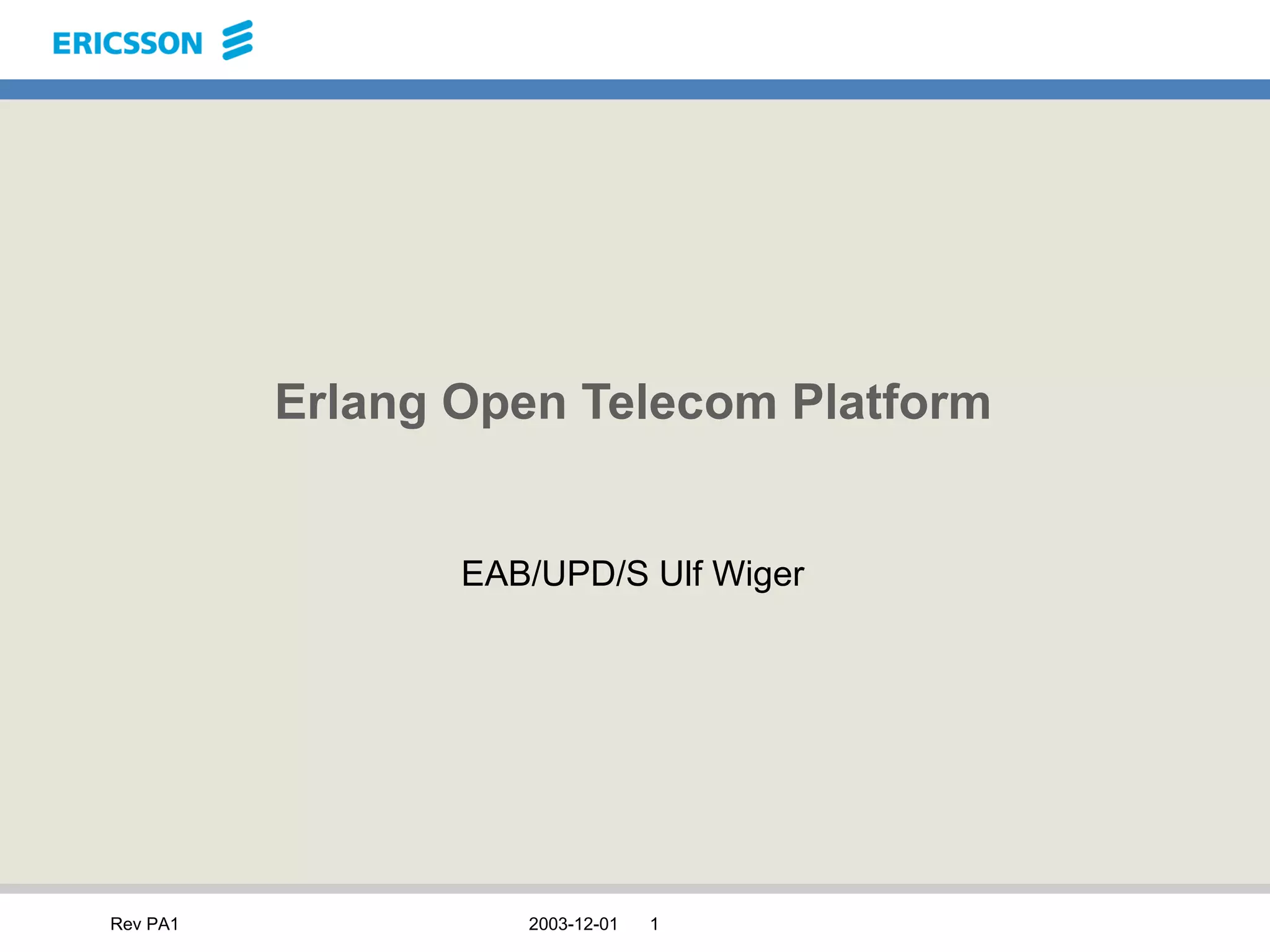 ERICSSON

Erlang Open Telecom Platform

EAB/UPD/S Ulf Wiger

Rev PA1 2003-12-01 1